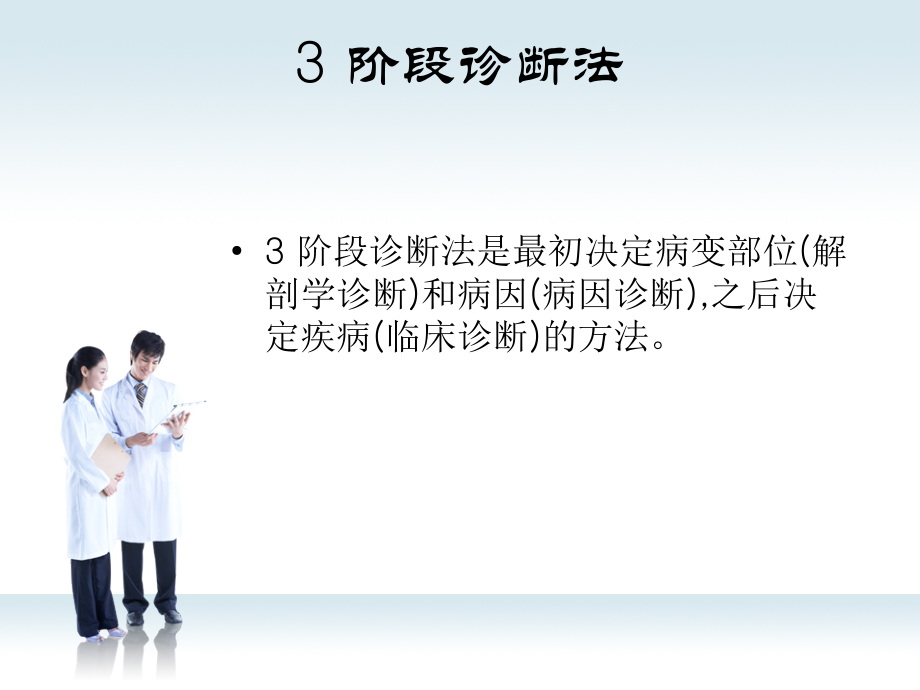 3 阶段诊断法

• 3 阶段诊断法是最初决定病变部位(解剖学诊断)和病因(病因诊断),之后决定疾病(临床诊断)的方法。